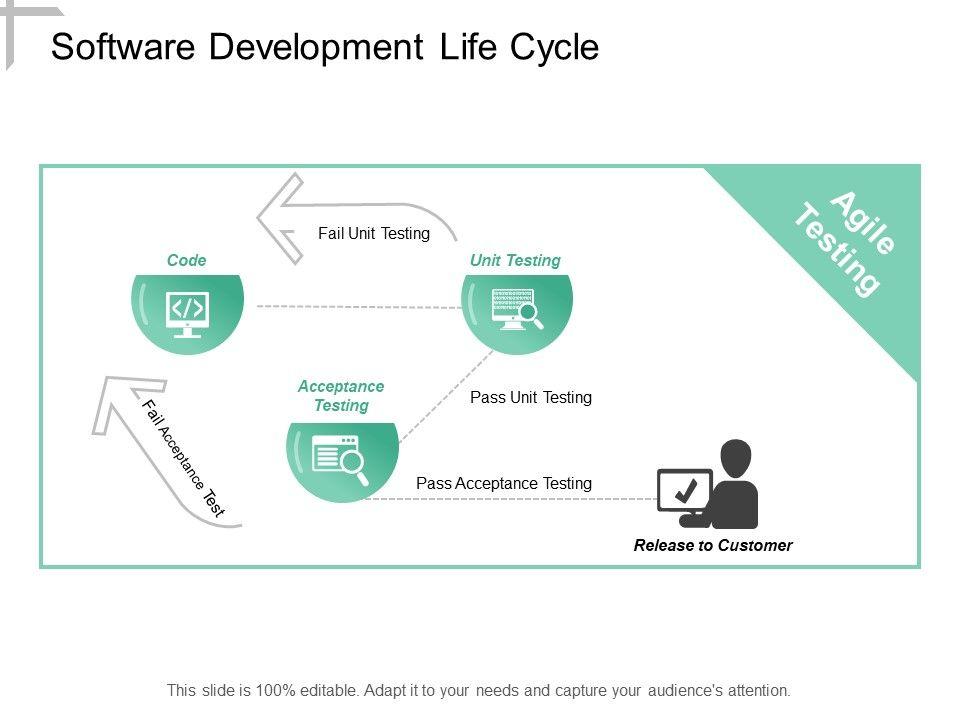 Software Development Life Cycle

Agile Testing

Fail Unit Testing

Code

Unit Testing

Acceptance Testing

Pass Unit Testing

Fail Acceptance Test

Pass Acceptance Testing

Release to Customer

This slide is 100% editable. Adapt it to your needs and capture your audience's attention.